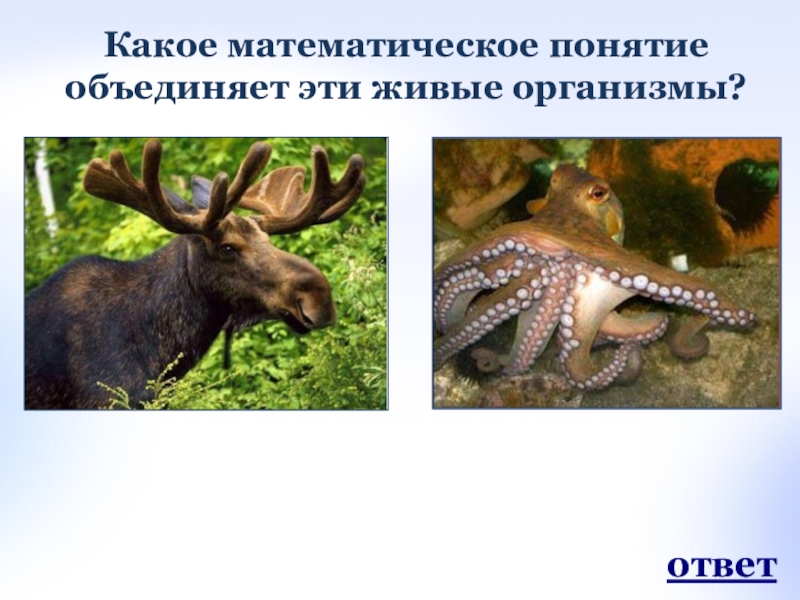 Какое математическое понятие объединяет эти живые организмы?

ответ